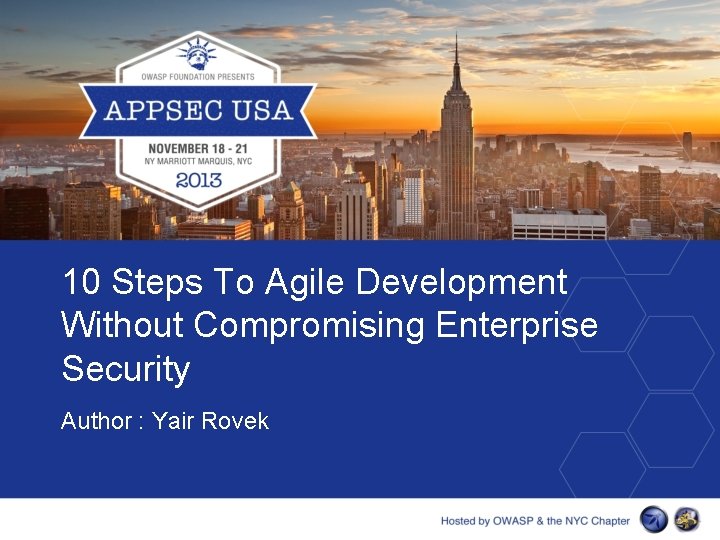 OWASP FOUNDATION PRESENTS
APPSEC USA
NOVEMBER 18 - 21
NY MARRIOTT MARQUIS, NYC
2013

10 Steps To Agile Development Without Compromising Enterprise Security

Author : Yair Rovek

Hosted by OWASP & the NYC Chapter